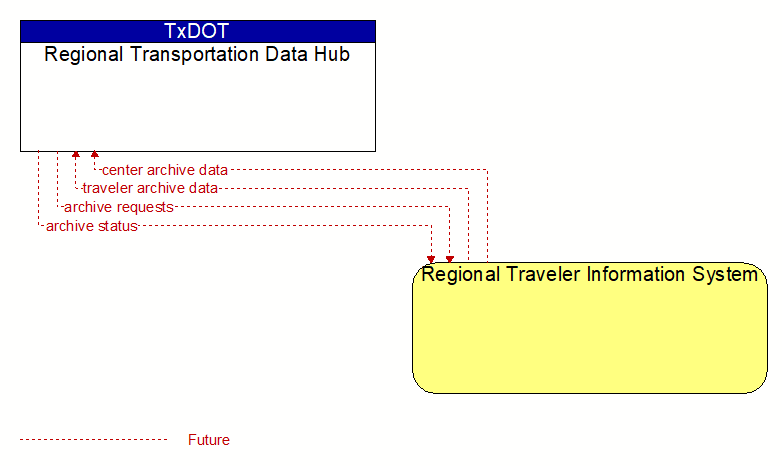 TxDOT
Regional Transportation Data Hub

center archive data
traveler archive data
archive requests
archive status

Regional Traveler Information System

Future